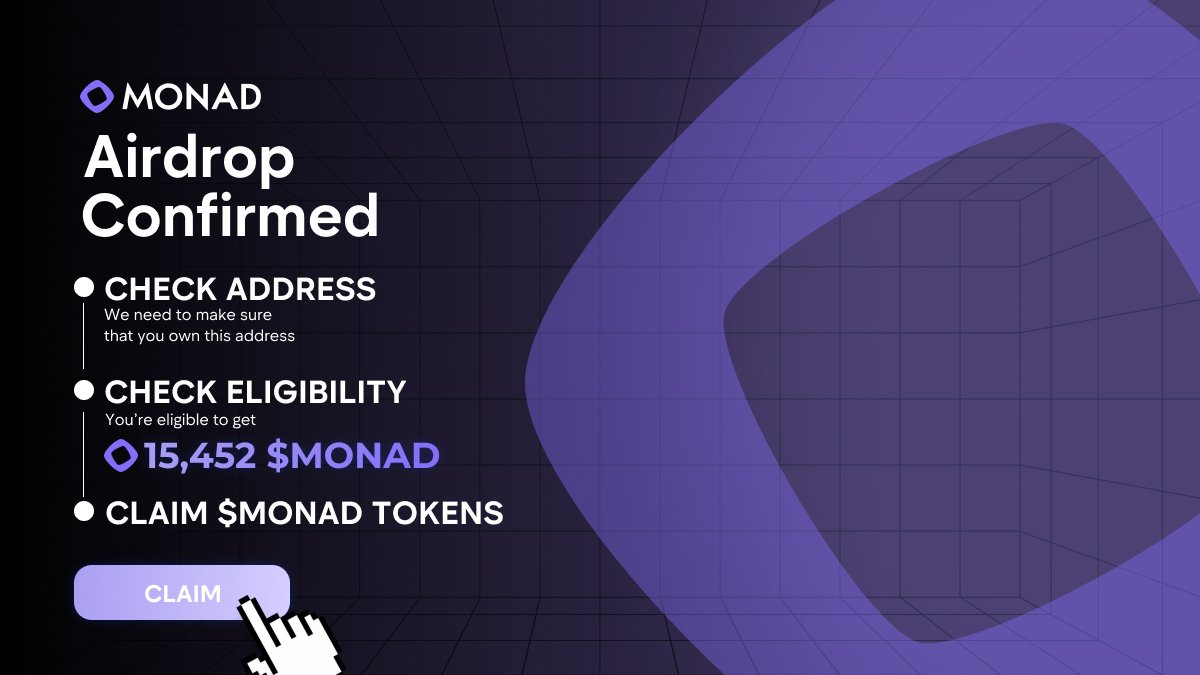 MONAD

Airdrop Confirmed

CHECK ADDRESS
We need to make sure that you own this address

CHECK ELIGIBILITY
You're eligible to get
15,452 $MONAD

CLAIM $MONAD TOKENS

CLAIM